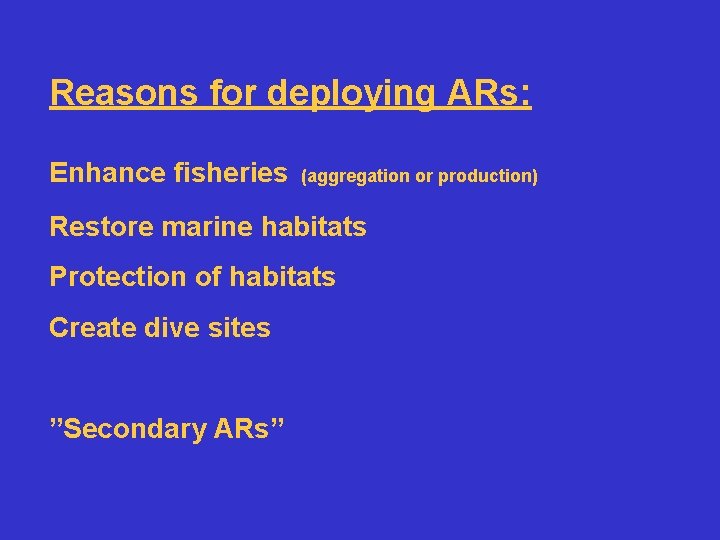 Reasons for deploying ARs:

Enhance fisheries (aggregation or production)

Restore marine habitats

Protection of habitats

Create dive sites

”Secondary ARs”